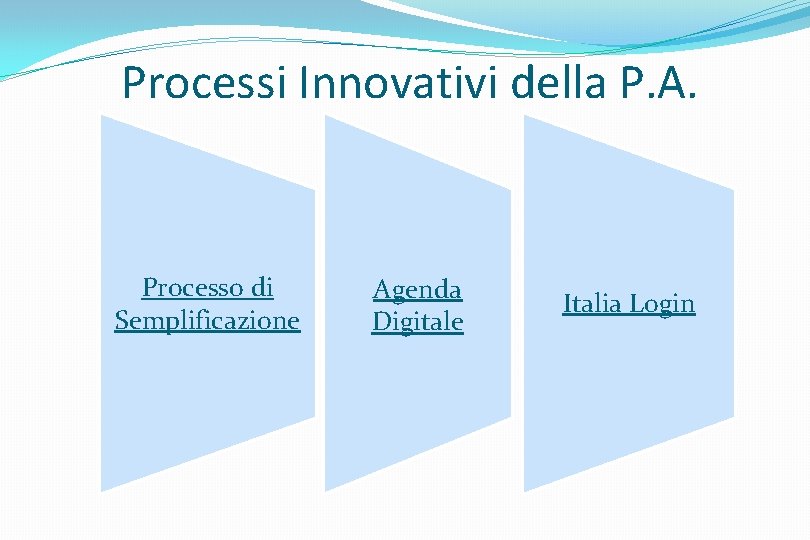 Processi Innovativi della P.A.

Processo di Semplificazione

Agenda Digitale

Italia Login